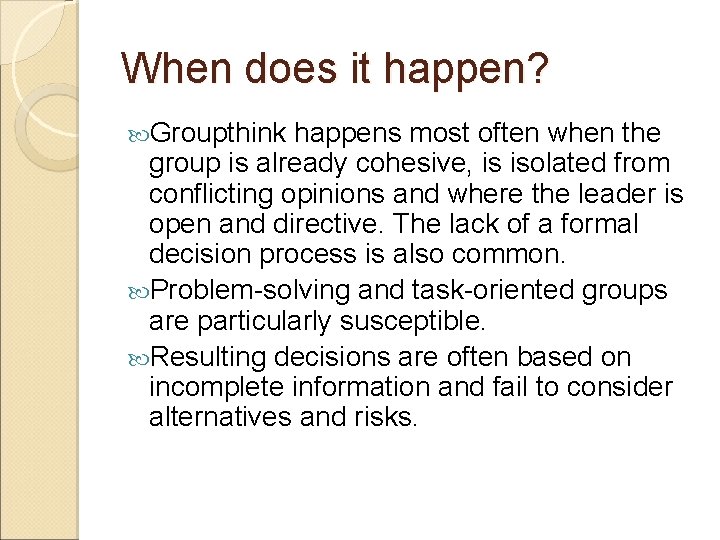 When does it happen?

Groupthink happens most often when the group is already cohesive, is isolated from conflicting opinions and where the leader is open and directive. The lack of a formal decision process is also common.

Problem-solving and task-oriented groups are particularly susceptible.

Resulting decisions are often based on incomplete information and fail to consider alternatives and risks.